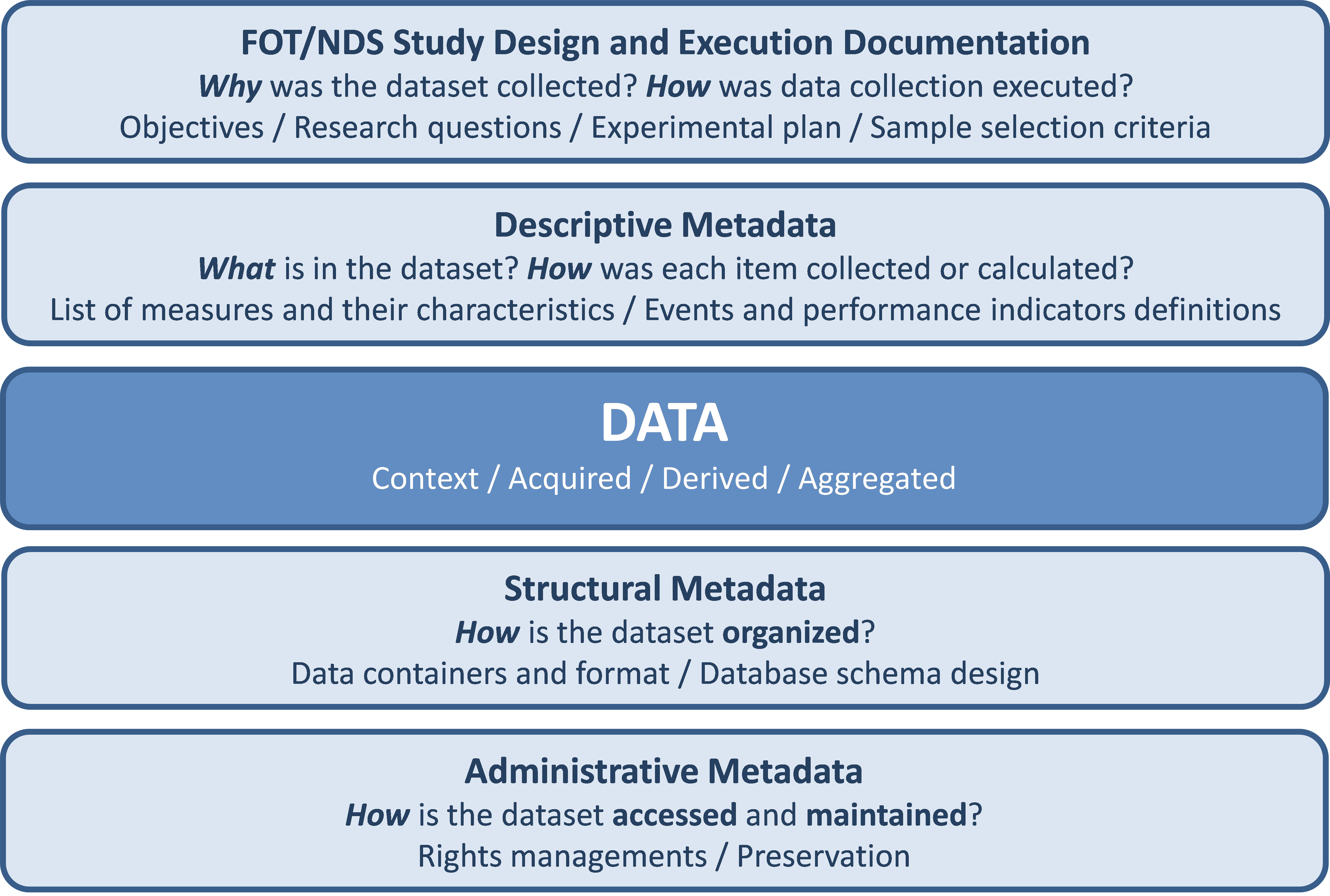 FOT/NDS Study Design and Execution Documentation
Why was the dataset collected? How was data collection executed?
Objectives / Research questions / Experimental plan / Sample selection criteria

Descriptive Metadata
What is in the dataset? How was each item collected or calculated?
List of measures and their characteristics / Events and performance indicators definitions

DATA
Context / Acquired / Derived / Aggregated

Structural Metadata
How is the dataset organized?
Data containers and format / Database schema design

Administrative Metadata
How is the dataset accessed and maintained?
Rights managements / Preservation